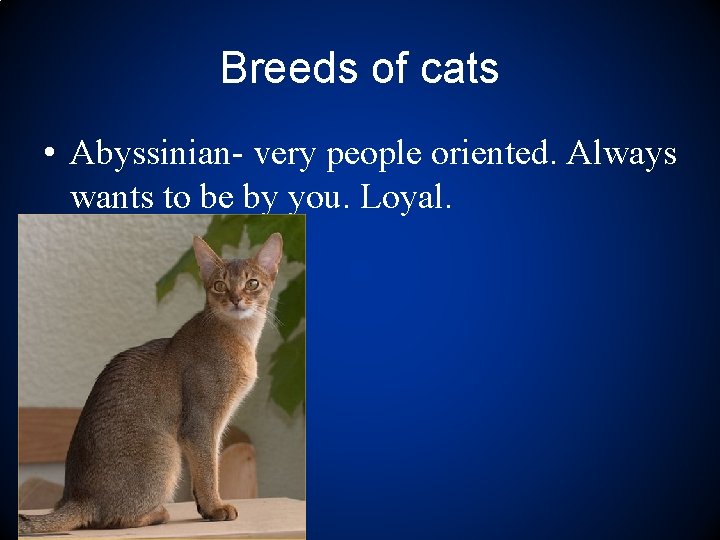 Breeds of cats

• Abyssinian- very people oriented. Always wants to be by you. Loyal.